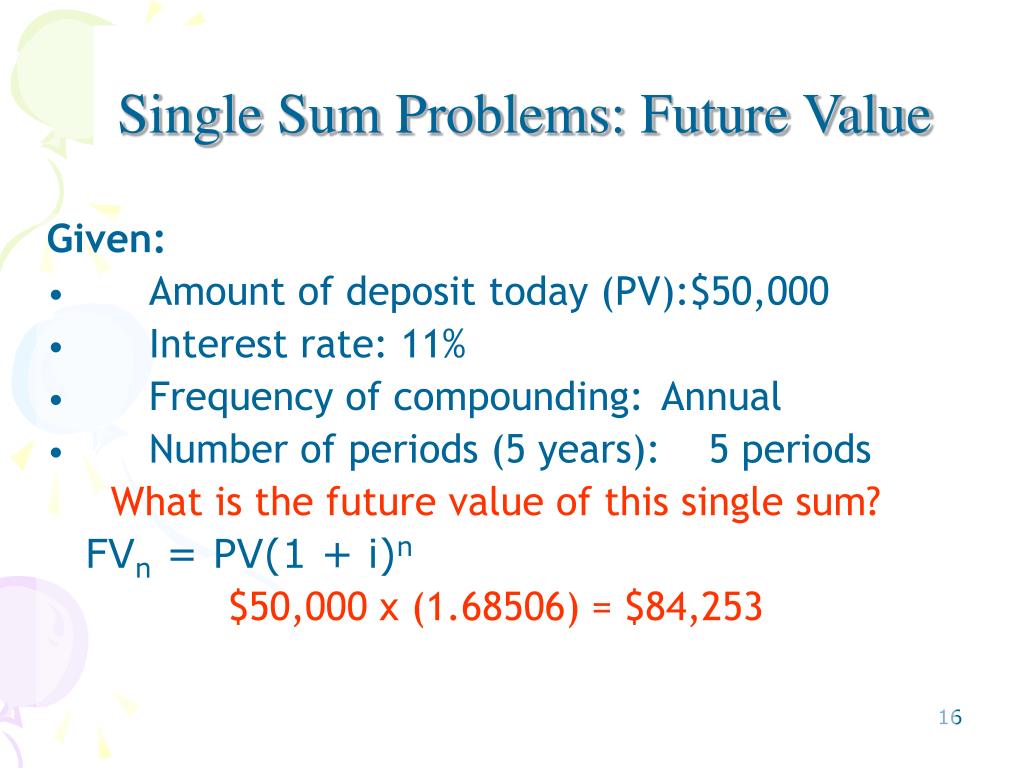 Single Sum Problems: Future Value

Given:
• Amount of deposit today (PV):\$50,000
• Interest rate: 11%
• Frequency of compounding: Annual
• Number of periods (5 years): 5 periods

What is the future value of this single sum?

$FV_n = PV(1 + i)^n$

\$50,000 x (1.68506) = \$84,253

16